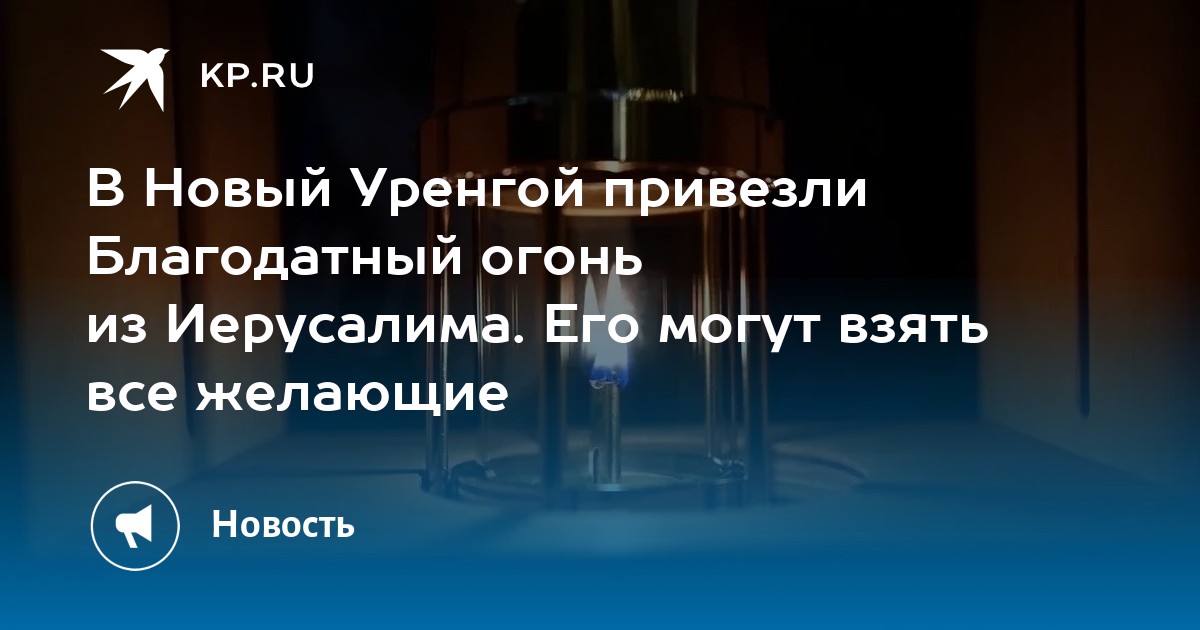 KP.RU

В Новый Уренгой привезли Благодатный огонь из Иерусалима. Его могут взять все желающие

Новость